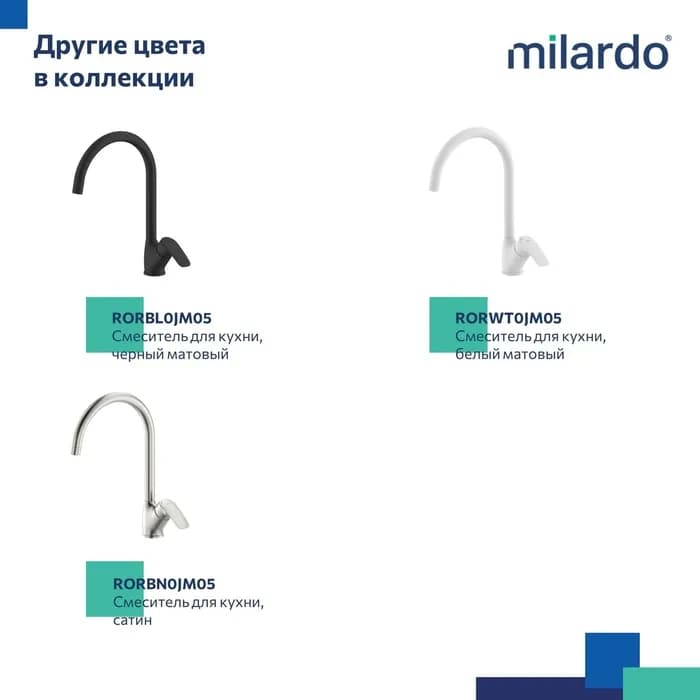 Другие цвета в коллекции

milardo®

RORBL0JM05
Смеситель для кухни, черный матовый

RORWT0JM05
Смеситель для кухни, белый матовый

RORBN0JM05
Смеситель для кухни, сатин